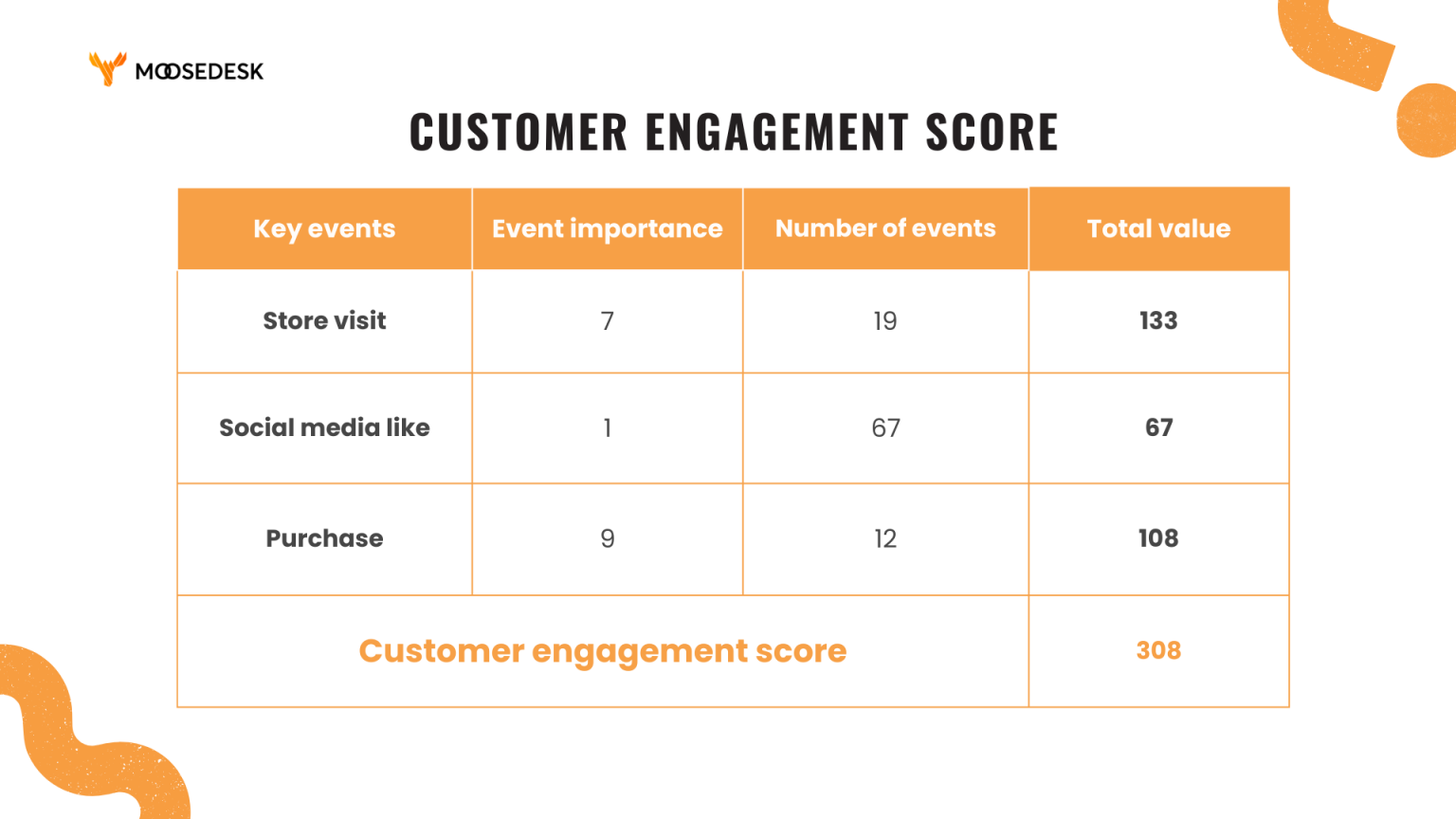 MOOSEDESK

CUSTOMER ENGAGEMENT SCORE

| Key events | Event importance | Number of events | Total value |
|---|---|---|---|
| Store visit | 7 | 19 | 133 |
| Social media like | 1 | 67 | 67 |
| Purchase | 9 | 12 | 108 |
| Customer engagement score | | | 308 |